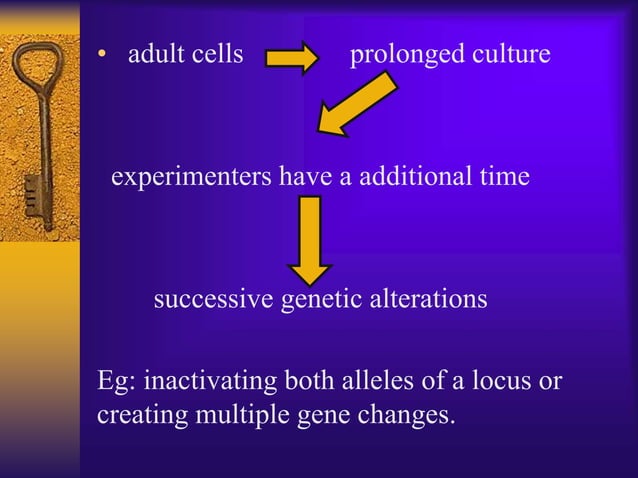 • adult cells prolonged culture

experimenters have a additional time

successive genetic alterations

Eg: inactivating both alleles of a locus or creating multiple gene changes.